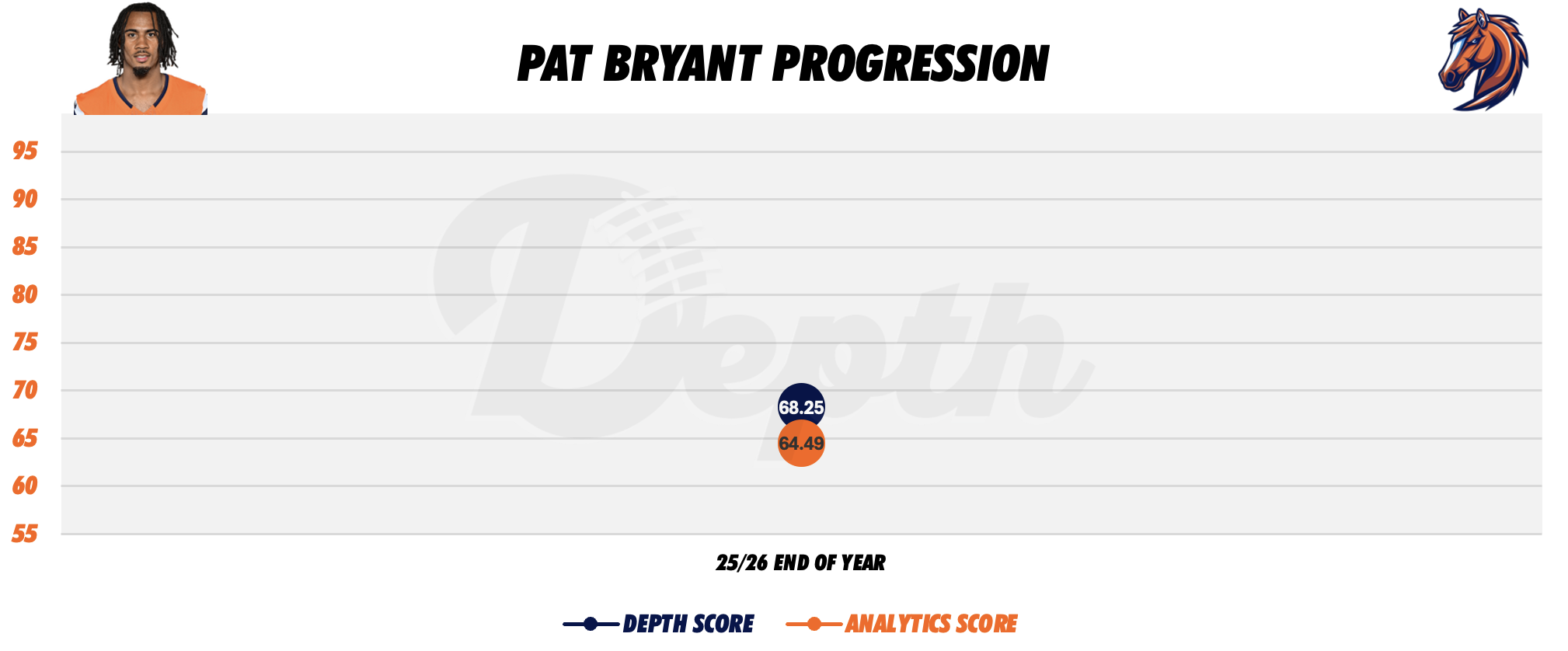 PAT BRYANT PROGRESSION

95
90
85
80
75
70
65
60
55

Depth

68.25
64.49

25/26 END OF YEAR

DEPTH SCORE
ANALYTICS SCORE